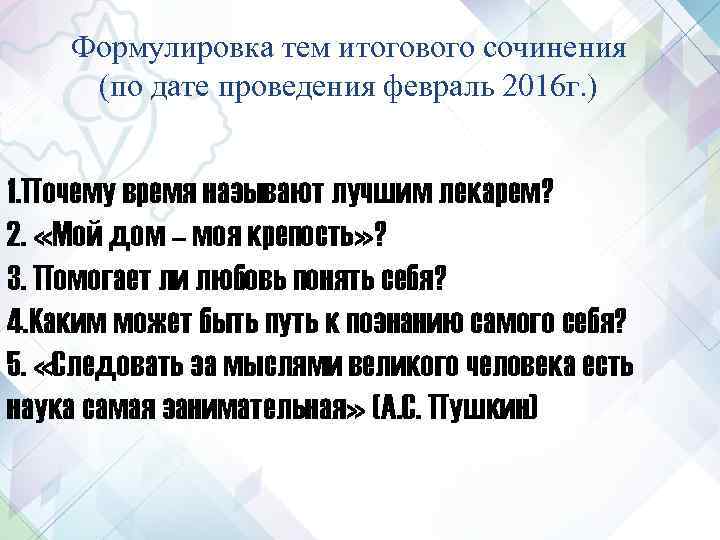 Формулировка тем итогового сочинения (по дате проведения февраль 2016г.)

1.Почему время называют лучшим лекарем?
2. «Мой дом – моя крепость»?
3. Помогает ли любовь понять себя?
4.Каким может быть путь к познанию самого себя?
5. «Следовать за мыслями великого человека есть наука самая занимательная» (А.С. Пушкин)